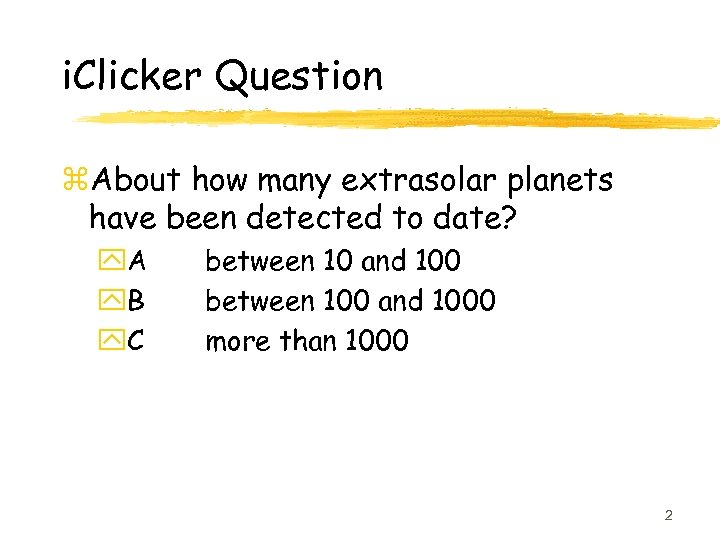 iClicker Question

About how many extrasolar planets have been detected to date?

A between 10 and 100

B between 100 and 1000

C more than 1000

2